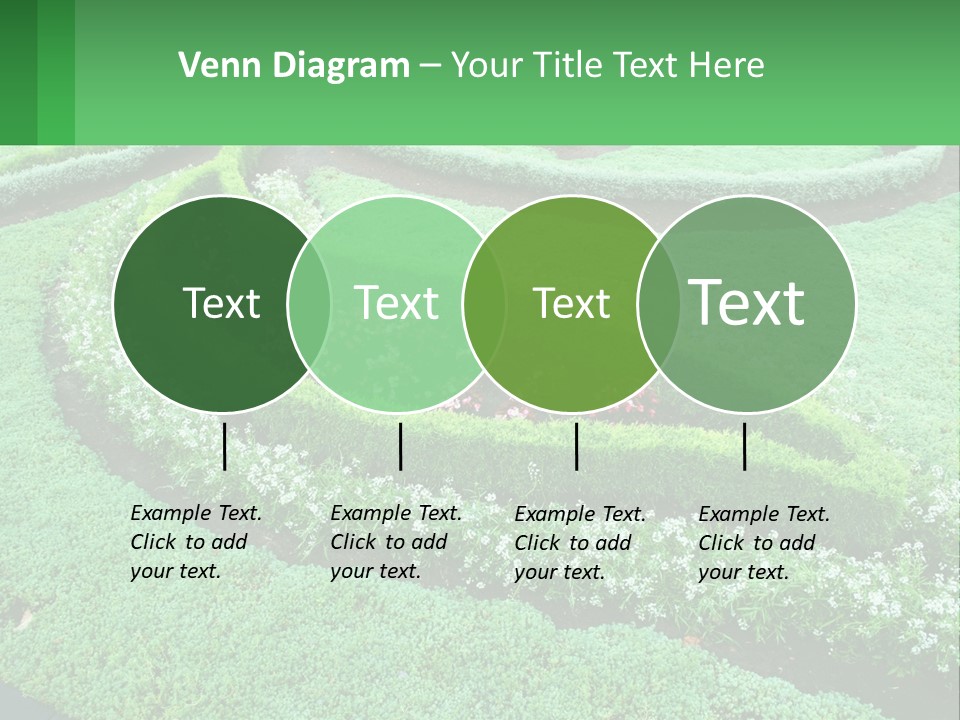 Venn Diagram – Your Title Text Here

Text

Text

Text

Text

Example Text. Click to add your text.

Example Text. Click to add your text.

Example Text. Click to add your text.

Example Text. Click to add your text.